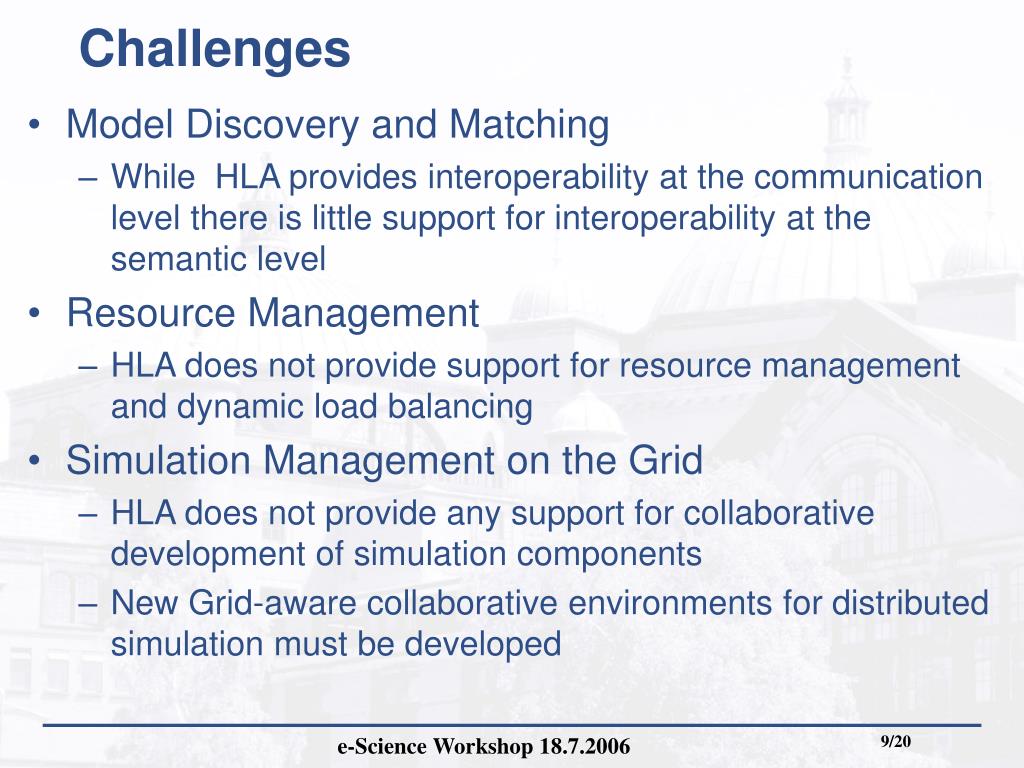 Challenges

• Model Discovery and Matching
– While HLA provides interoperability at the communication level there is little support for interoperability at the semantic level
• Resource Management
– HLA does not provide support for resource management and dynamic load balancing
• Simulation Management on the Grid
– HLA does not provide any support for collaborative development of simulation components
– New Grid-aware collaborative environments for distributed simulation must be developed

e-Science Workshop 18.7.2006

9/20